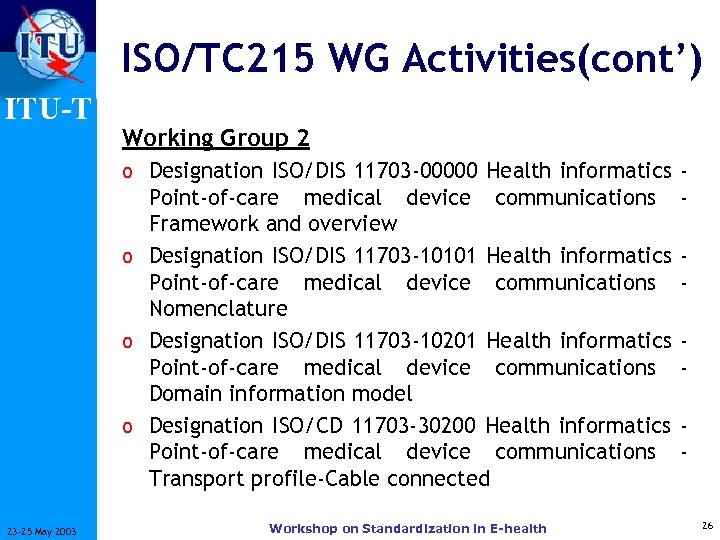 ITU

ITU-T

ISO/TC215 WG Activities(cont')

Working Group 2

o Designation ISO/DIS 11703-00000 Health informatics - Point-of-care medical device communications - Framework and overview

o Designation ISO/DIS 11703-10101 Health informatics - Point-of-care medical device communications - Nomenclature

o Designation ISO/DIS 11703-10201 Health informatics - Point-of-care medical device communications - Domain information model

o Designation ISO/CD 11703-30200 Health informatics - Point-of-care medical device communications - Transport profile-Cable connected

23-25 May 2003

Workshop on Standardization in E-health

26